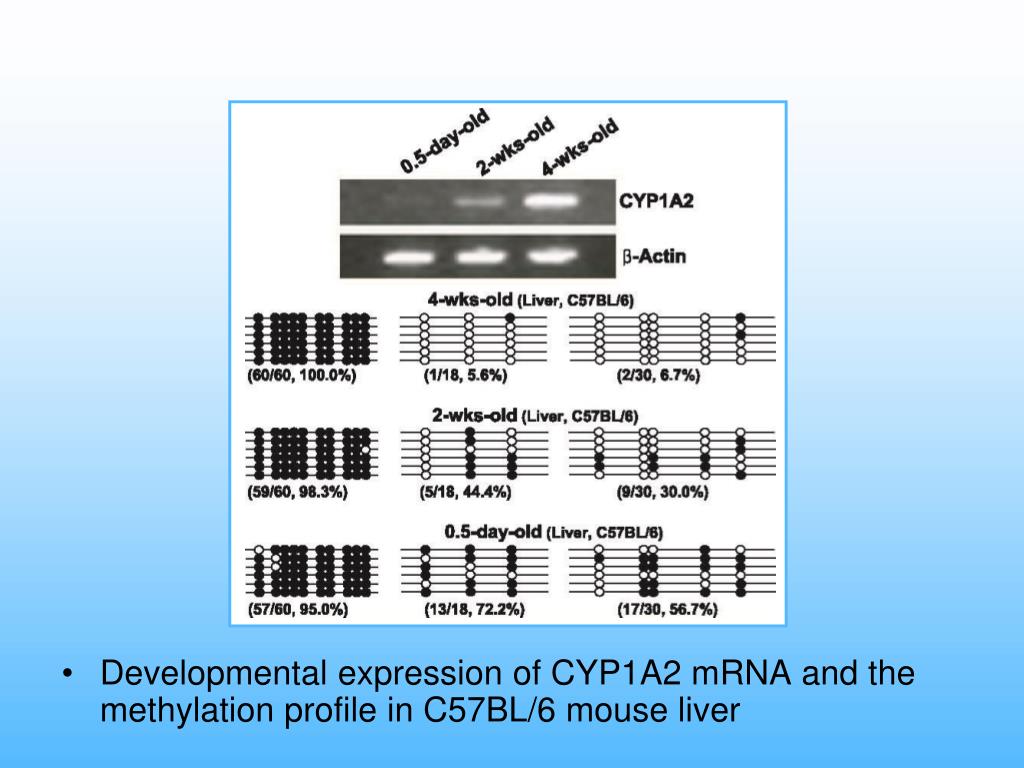 0.5-day-old
2-wks-old
4-wks-old

CYP1A2

β-Actin

4-wks-old (Liver, C57BL/6)

(60/60, 100.0%)
(1/18, 5.6%)
(2/30, 6.7%)

2-wks-old (Liver, C57BL/6)

(59/60, 98.3%)
(5/18, 44.4%)
(9/30, 30.0%)

0.5-day-old (Liver, C57BL/6)

(57/60, 95.0%)
(13/18, 72.2%)
(17/30, 56.7%)

• Developmental expression of CYP1A2 mRNA and the methylation profile in C57BL/6 mouse liver